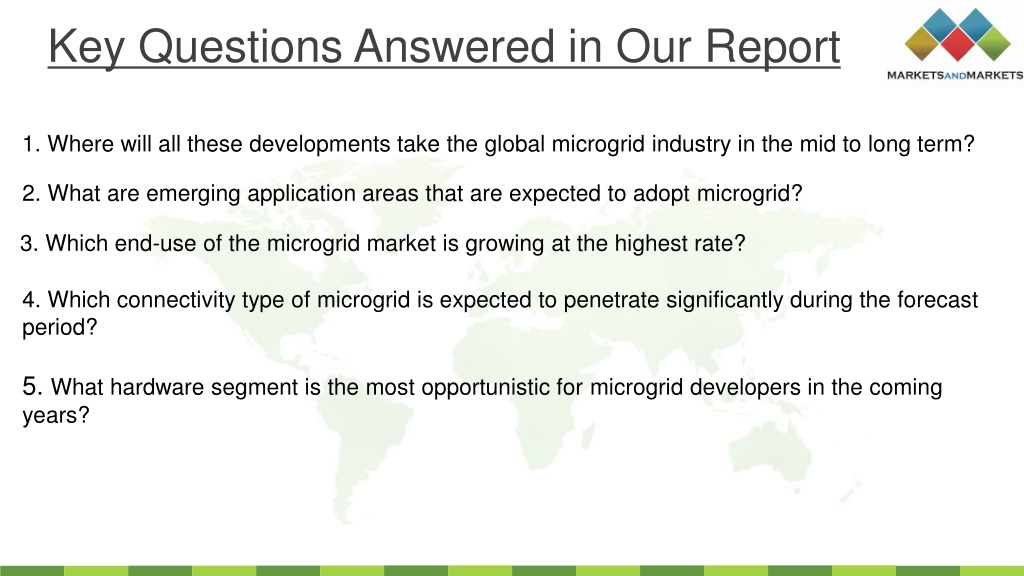 Key Questions Answered in Our Report

MARKETSANDMARKETS

1. Where will all these developments take the global microgrid industry in the mid to long term?

2. What are emerging application areas that are expected to adopt microgrid?

3. Which end-use of the microgrid market is growing at the highest rate?

4. Which connectivity type of microgrid is expected to penetrate significantly during the forecast period?

5. What hardware segment is the most opportunistic for microgrid developers in the coming years?